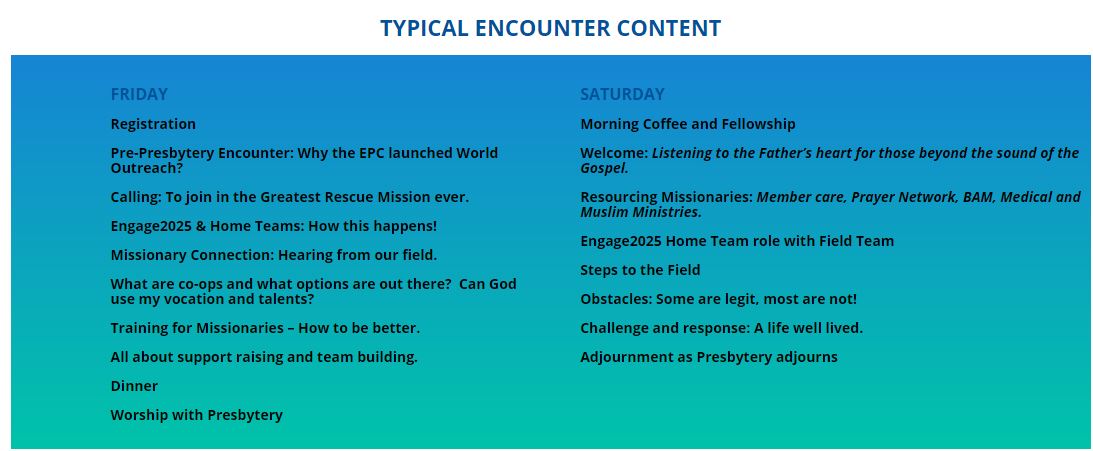 TYPICAL ENCOUNTER CONTENT

FRIDAY

Registration

Pre-Presbytery Encounter: Why the EPC launched World Outreach?

Calling: To join in the Greatest Rescue Mission ever.

Engage2025 & Home Teams: How this happens!

Missionary Connection: Hearing from our field.

What are co-ops and what options are out there? Can God use my vocation and talents?

Training for Missionaries – How to be better.

All about support raising and team building.

Dinner

Worship with Presbytery

SATURDAY

Morning Coffee and Fellowship

Welcome: Listening to the Father's heart for those beyond the sound of the Gospel.

Resourcing Missionaries: Member care, Prayer Network, BAM, Medical and Muslim Ministries.

Engage2025 Home Team role with Field Team

Steps to the Field

Obstacles: Some are legit, most are not!

Challenge and response: A life well lived.

Adjournment as Presbytery adjourns